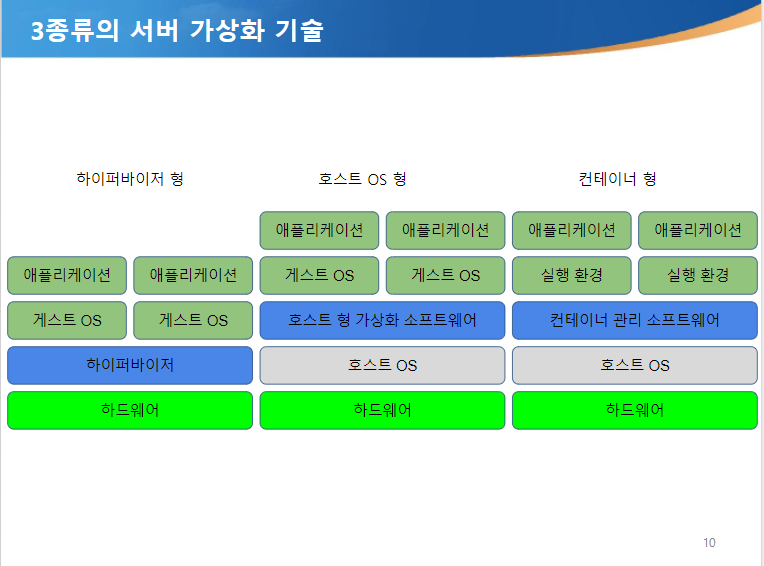 3종류의 서버 가상화 기술

하이퍼바이저 형

애플리케이션 애플리케이션

게스트 OS 게스트 OS

하이퍼바이저

하드웨어

호스트 OS 형

애플리케이션 애플리케이션

게스트 OS 게스트 OS

호스트 형 가상화 소프트웨어

호스트 OS

하드웨어

컨테이너 형

애플리케이션 애플리케이션

실행 환경 실행 환경

컨테이너 관리 소프트웨어

호스트 OS

하드웨어

10